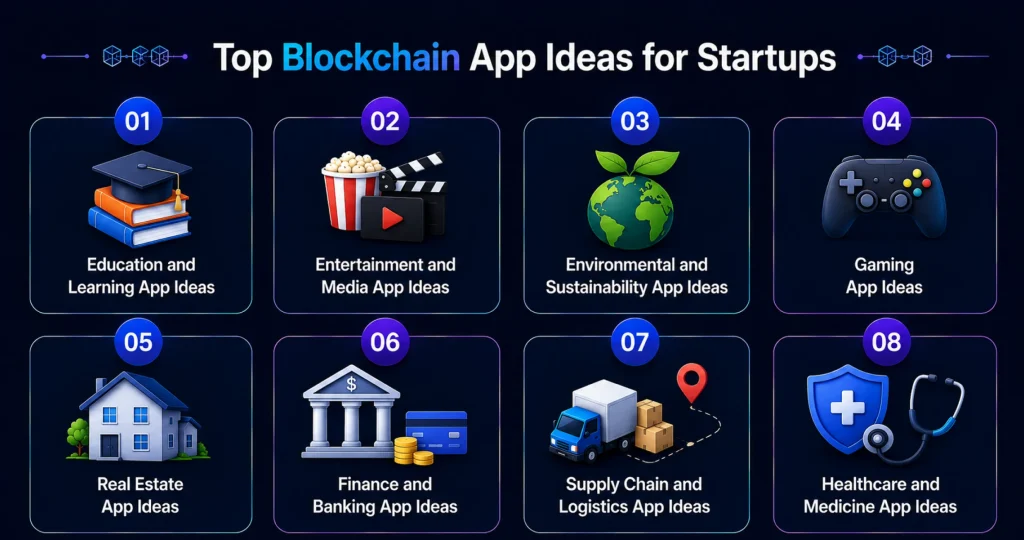 Top Blockchain App Ideas for Startups

01
Education and Learning App Ideas

02
Entertainment and Media App Ideas

03
Environmental and Sustainability App Ideas

04
Gaming App Ideas

05
Real Estate App Ideas

06
$
Finance and Banking App Ideas

07
Supply Chain and Logistics App Ideas

08
Healthcare and Medicine App Ideas